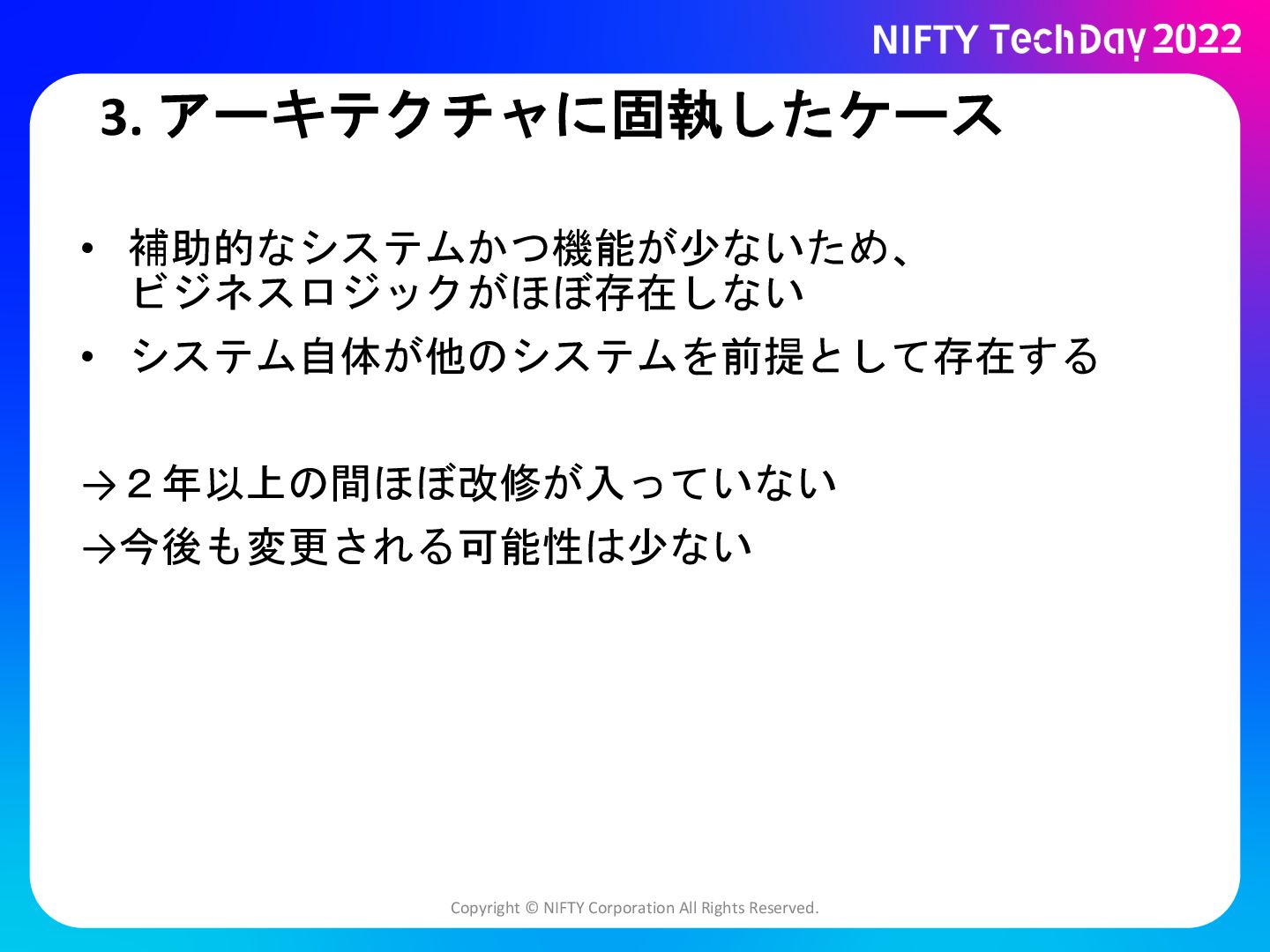 NIFTY TechDay 2022

3. アーキテクチャに固執したケース

• 補助的なシステムかつ機能が少ないため、ビジネスロジックがほぼ存在しない
• システム自体が他のシステムを前提として存在する

→２年以上の間ほぼ改修が入っていない
→今後も変更される可能性は少ない

Copyright © NIFTY Corporation All Rights Reserved.